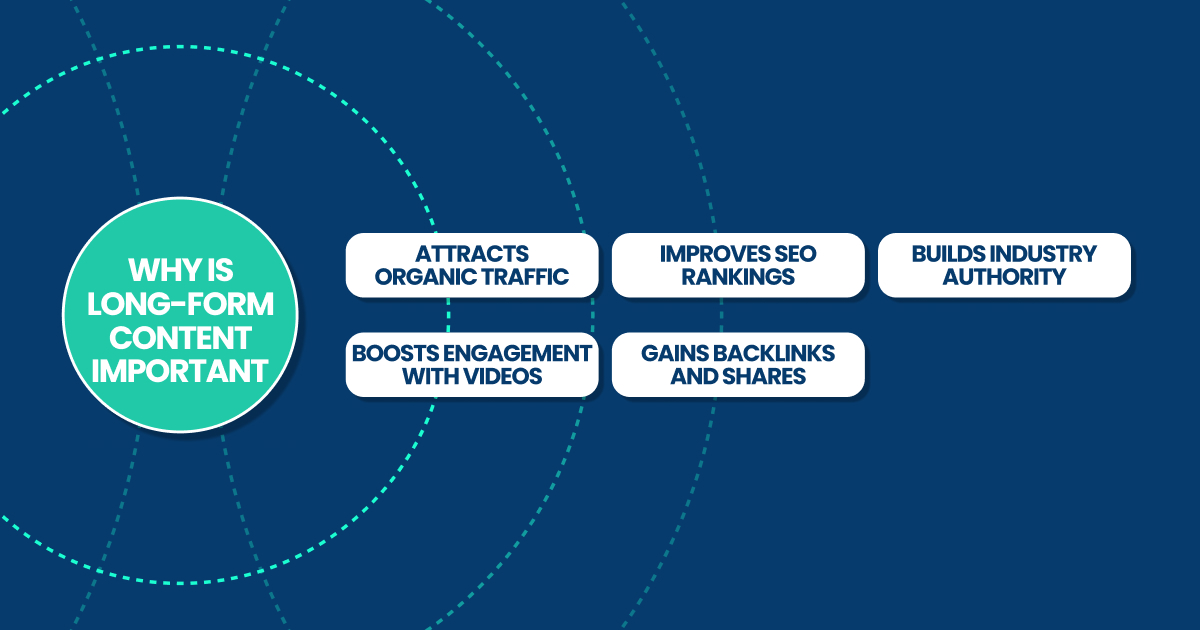 WHY IS LONG-FORM CONTENT IMPORTANT

ATTRACTS ORGANIC TRAFFIC

IMPROVES SEO RANKINGS

BUILDS INDUSTRY AUTHORITY

BOOSTS ENGAGEMENT WITH VIDEOS

GAINS BACKLINKS AND SHARES